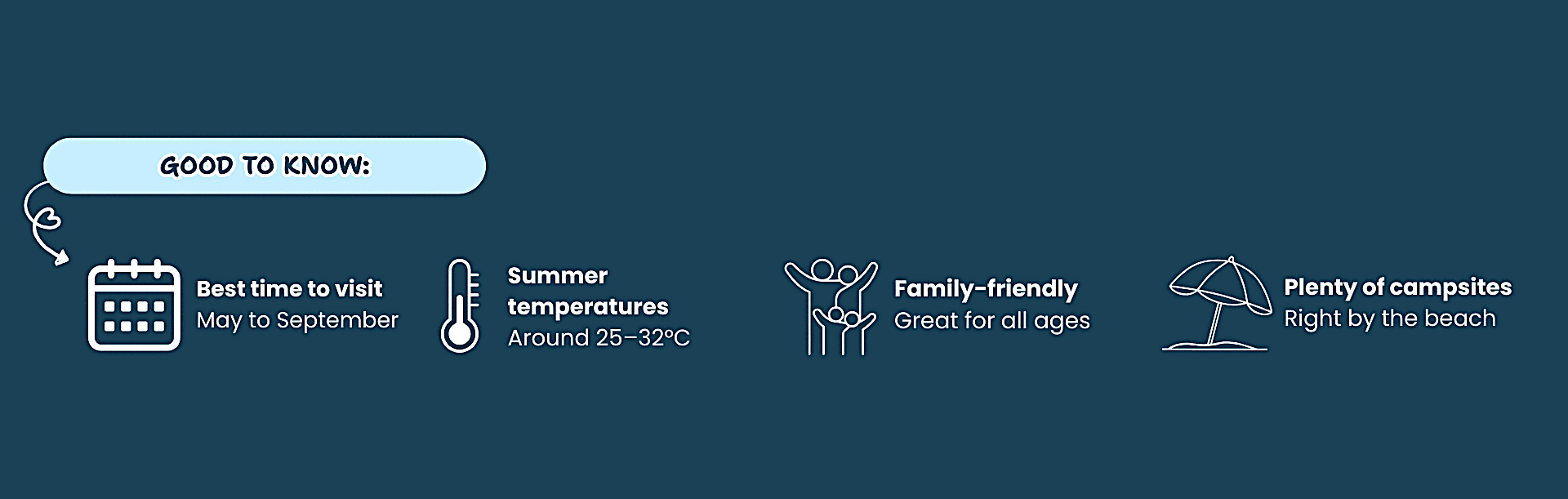 GOOD TO KNOW:

Best time to visit
May to September

Summer temperatures
Around 25–32°C

Family-friendly
Great for all ages

Plenty of campsites
Right by the beach